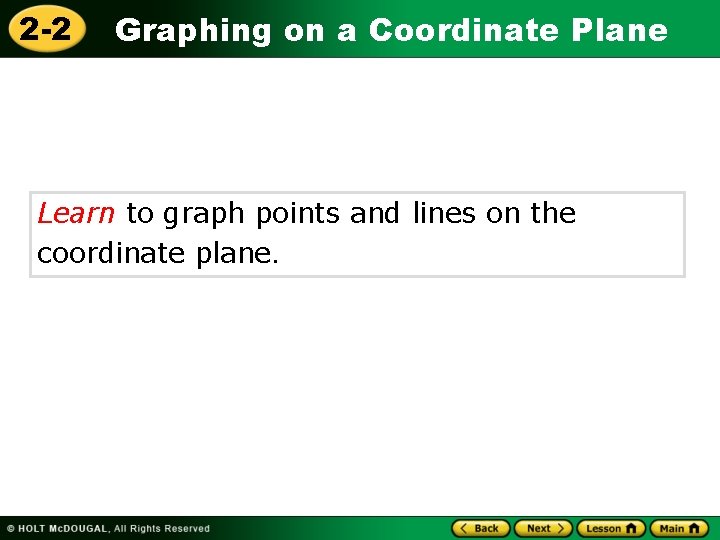 2-2 Graphing on a Coordinate Plane

Learn to graph points and lines on the coordinate plane.

© HOLT McDOUGAL, All Rights Reserved

Back Next Lesson Main